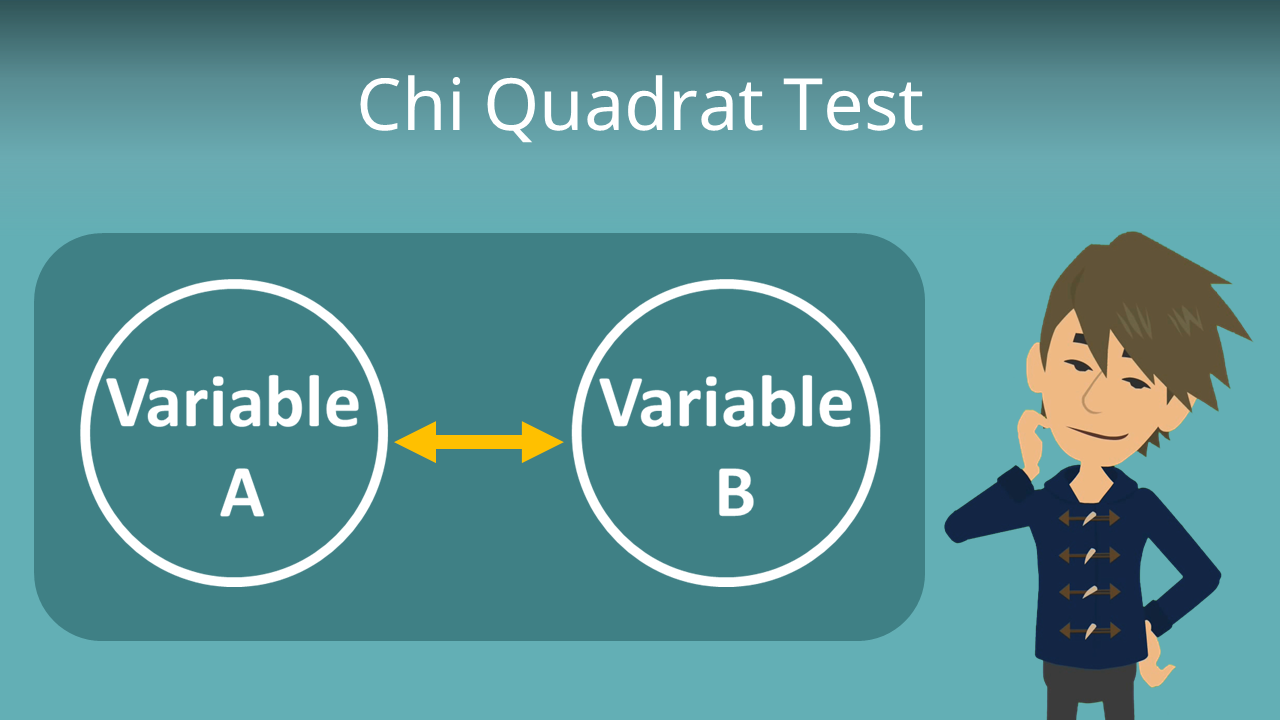 Chi Quadrat Test

Variable A

Variable B